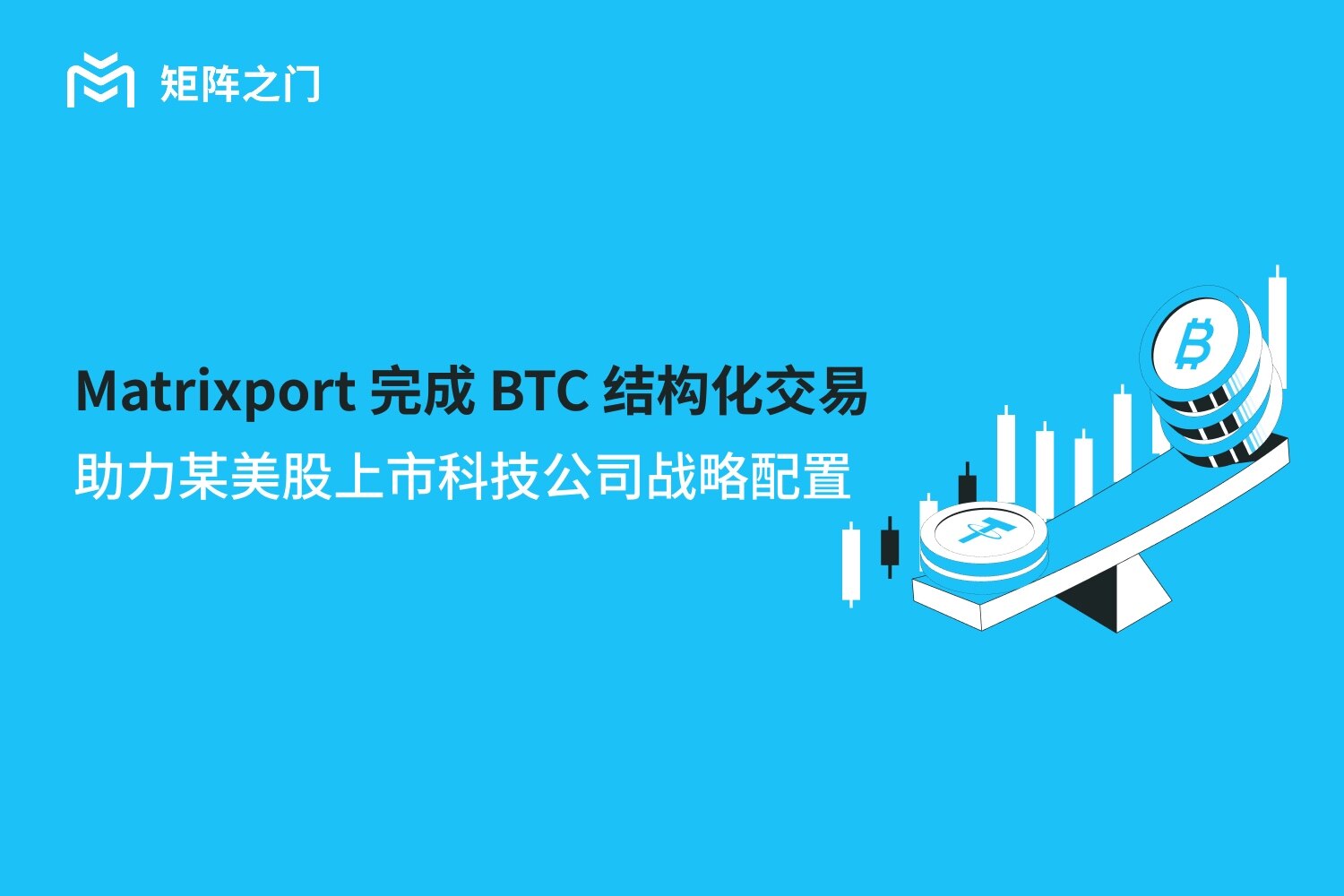 矩阵之门

Matrixport 完成 BTC 结构化交易
助力某美股上市科技公司战略配置